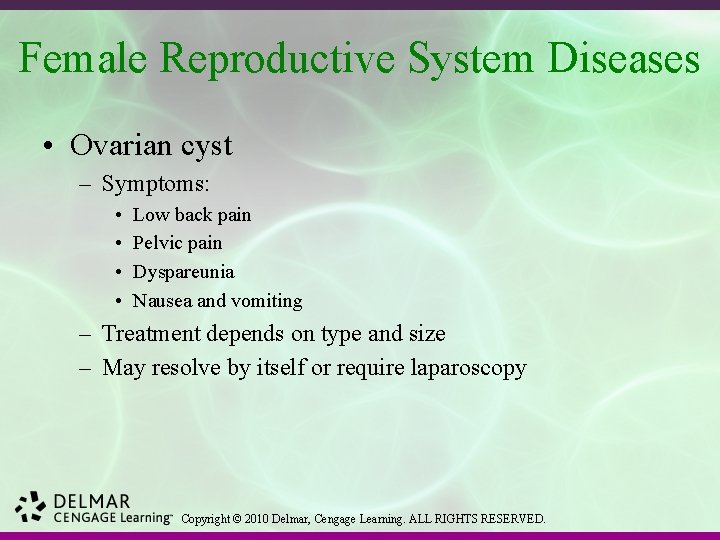 Female Reproductive System Diseases

• Ovarian cyst
– Symptoms:
• Low back pain
• Pelvic pain
• Dyspareunia
• Nausea and vomiting
– Treatment depends on type and size
– May resolve by itself or require laparoscopy

DELMAR
CENGAGE Learning™ Copyright © 2010 Delmar, Cengage Learning. ALL RIGHTS RESERVED.